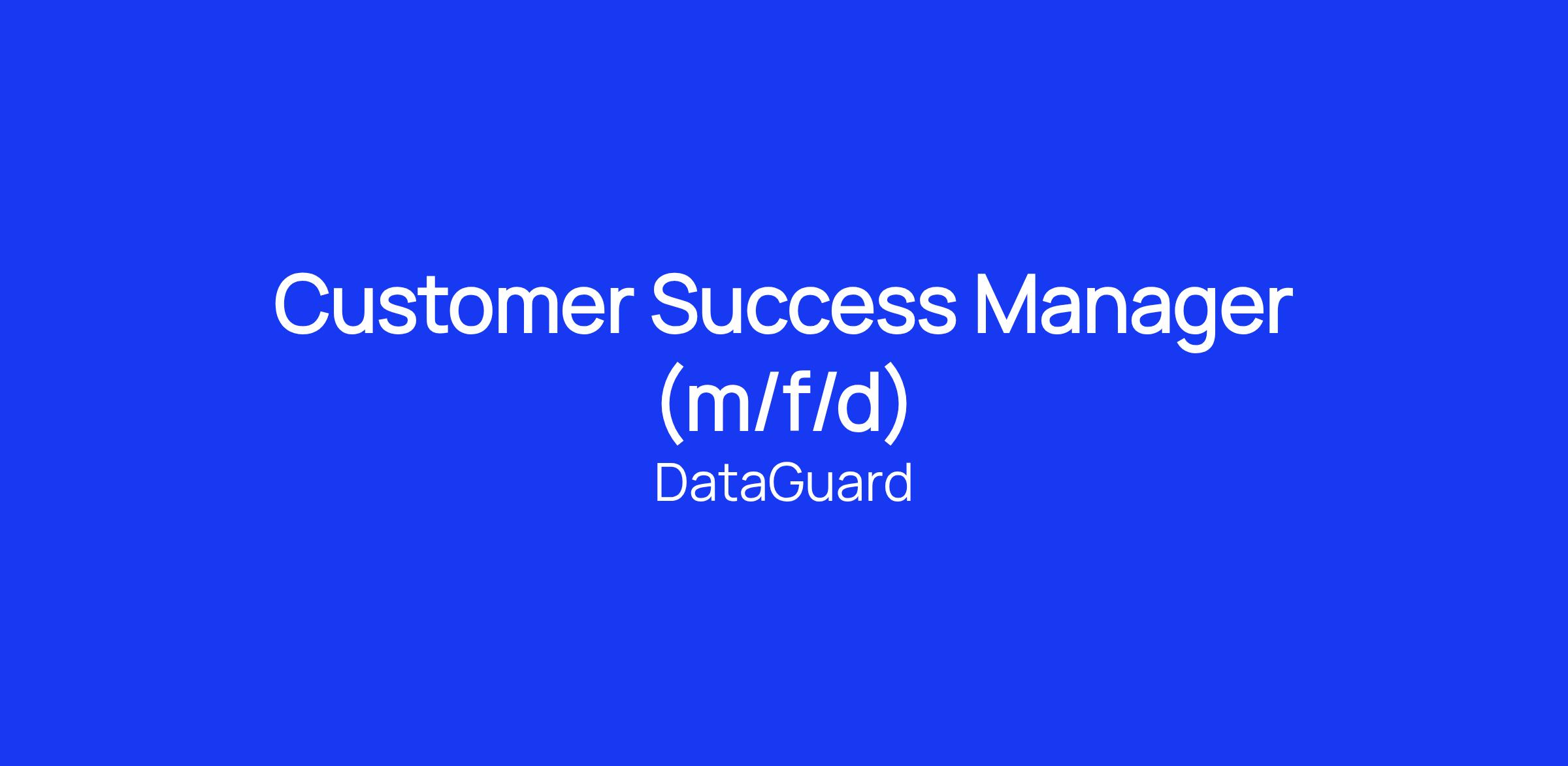 Customer Success Manager (m/f/d)

DataGuard